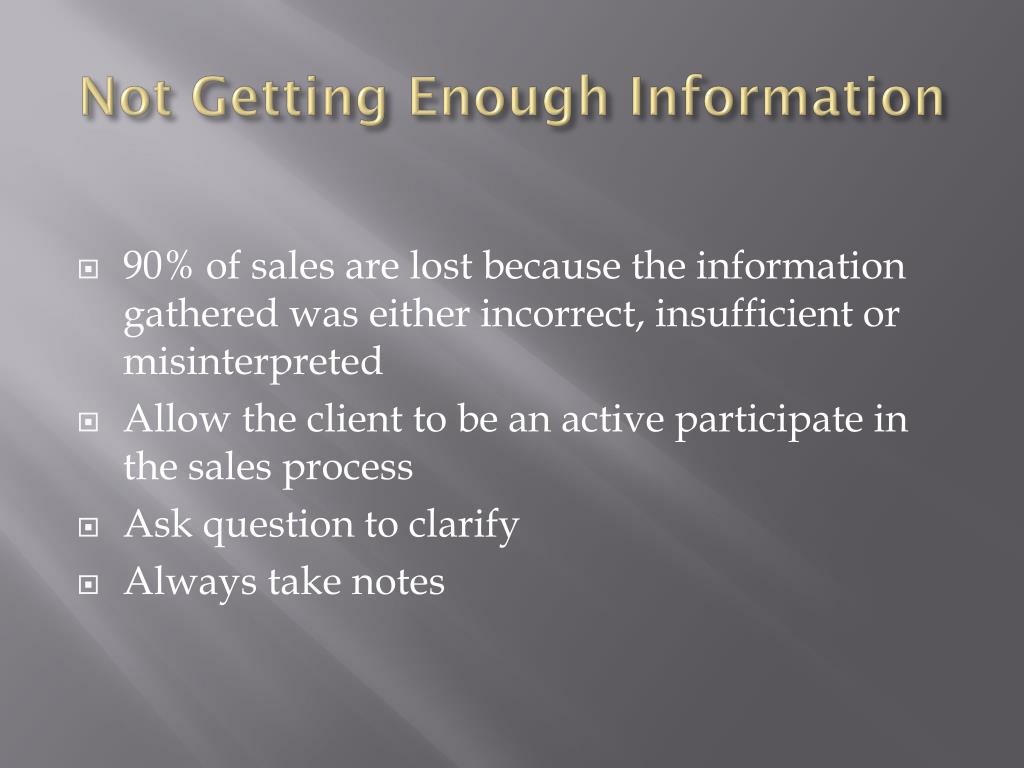 Not Getting Enough Information

- 90% of sales are lost because the information gathered was either incorrect, insufficient or misinterpreted
- Allow the client to be an active participate in the sales process
- Ask question to clarify
- Always take notes